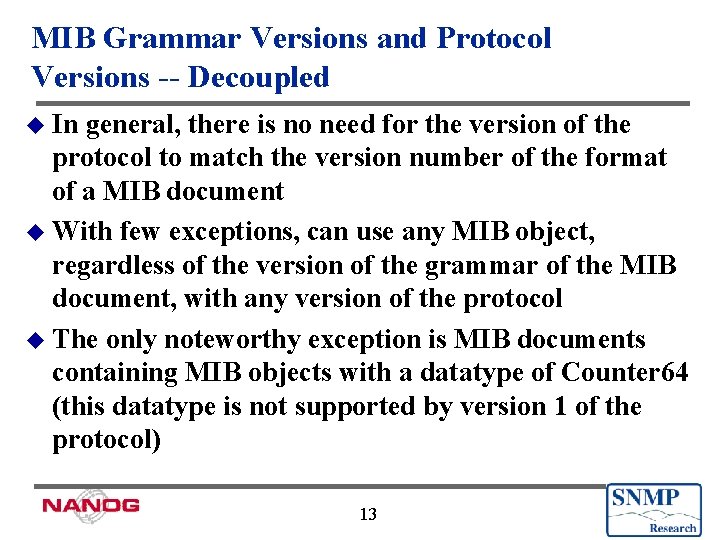 MIB Grammar Versions and Protocol Versions -- Decoupled

In general, there is no need for the version of the protocol to match the version number of the format of a MIB document

With few exceptions, can use any MIB object, regardless of the version of the grammar of the MIB document, with any version of the protocol

The only noteworthy exception is MIB documents containing MIB objects with a datatype of Counter64 (this datatype is not supported by version 1 of the protocol)

NANOG

13

SNMP Research